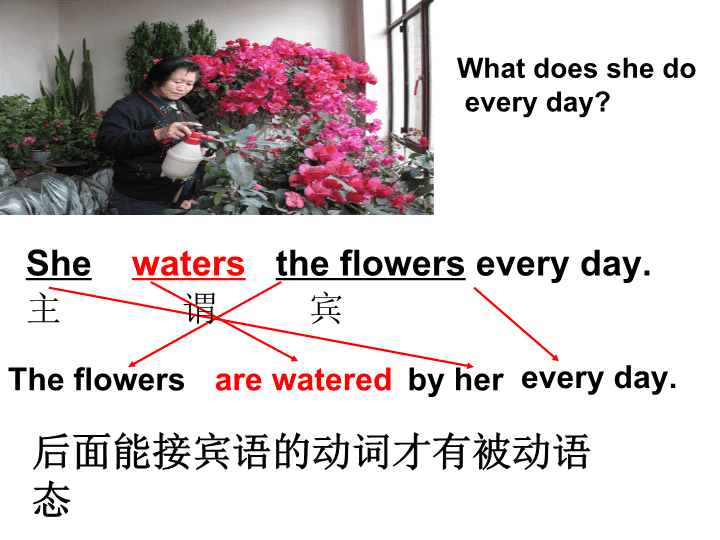 What does she do every day?

She waters the flowers every day.
主 谓 宾

The flowers are watered by her every day.

后面能接宾语的动词才有被动语态